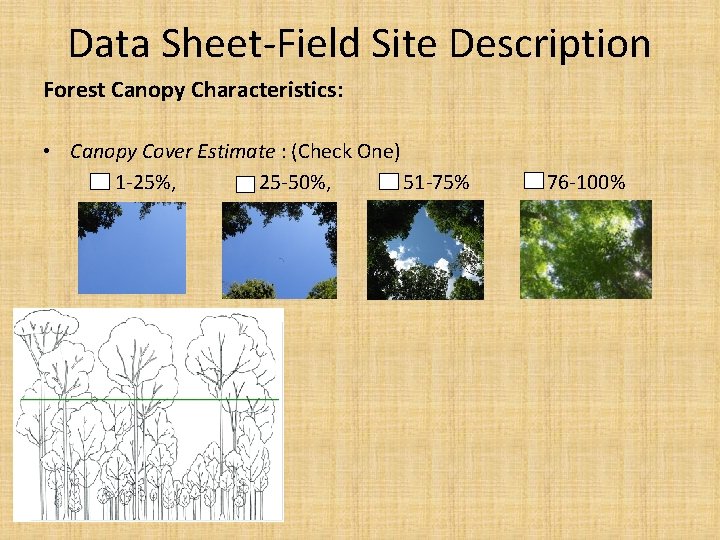 Data Sheet-Field Site Description

Forest Canopy Characteristics:

• Canopy Cover Estimate : (Check One)

☐ 1-25%, ☐ 25-50%, ☐ 51-75% ☐ 76-100%